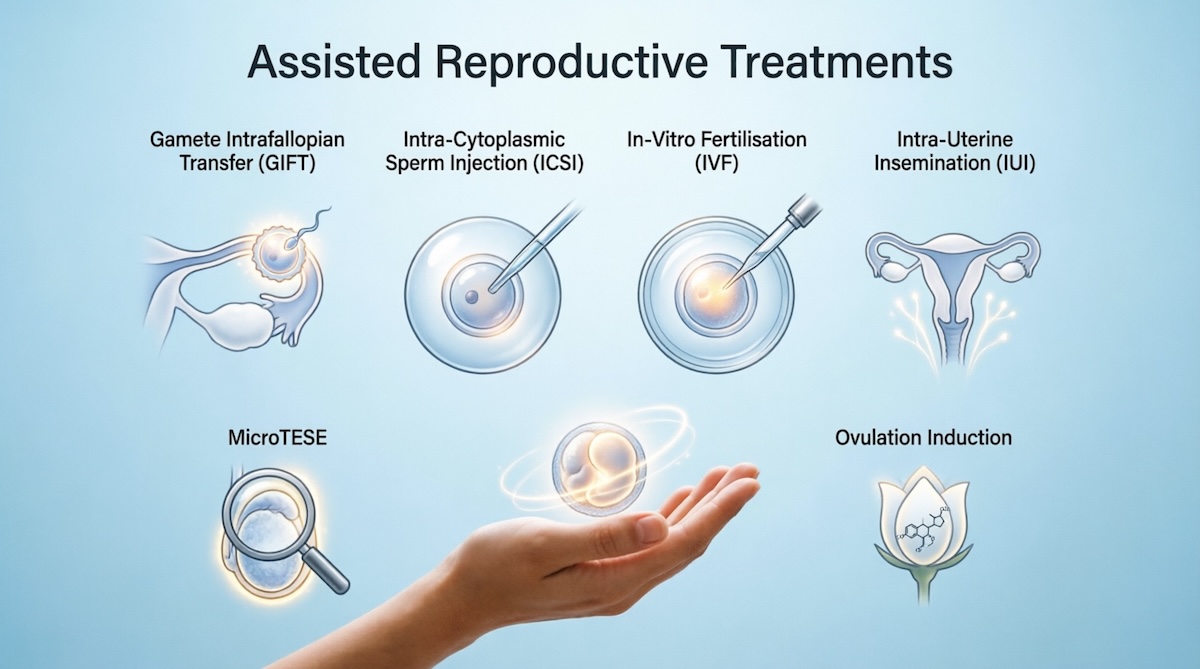 Assisted Reproductive Treatments

Gamete Intrafallopian Transfer (GIFT)

Intra-Cytoplasmic Sperm Injection (ICSI)

In-Vitro Fertilisation (IVF)

Intra-Uterine Insemination (IUI)

MicroTESE

Ovulation Induction